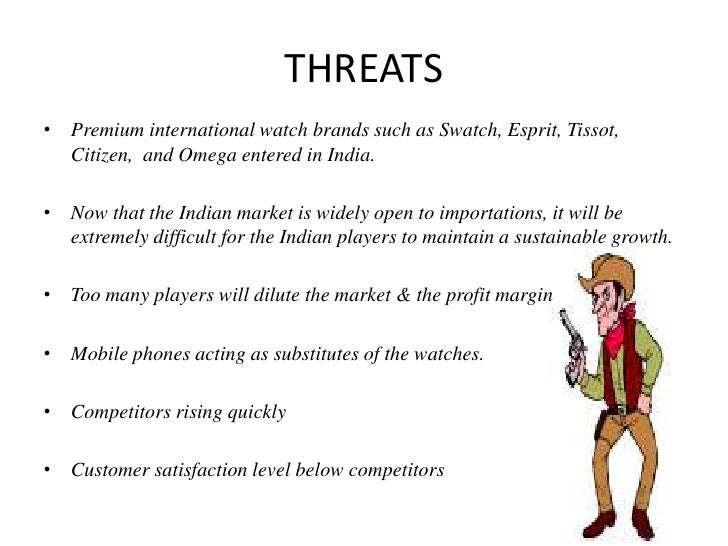 THREATS

• Premium international watch brands such as Swatch, Esprit, Tissot, Citizen, and Omega entered in India.

• Now that the Indian market is widely open to importations, it will be extremely difficult for the Indian players to maintain a sustainable growth.

• Too many players will dilute the market & the profit margin

• Mobile phones acting as substitutes of the watches.

• Competitors rising quickly

• Customer satisfaction level below competitors